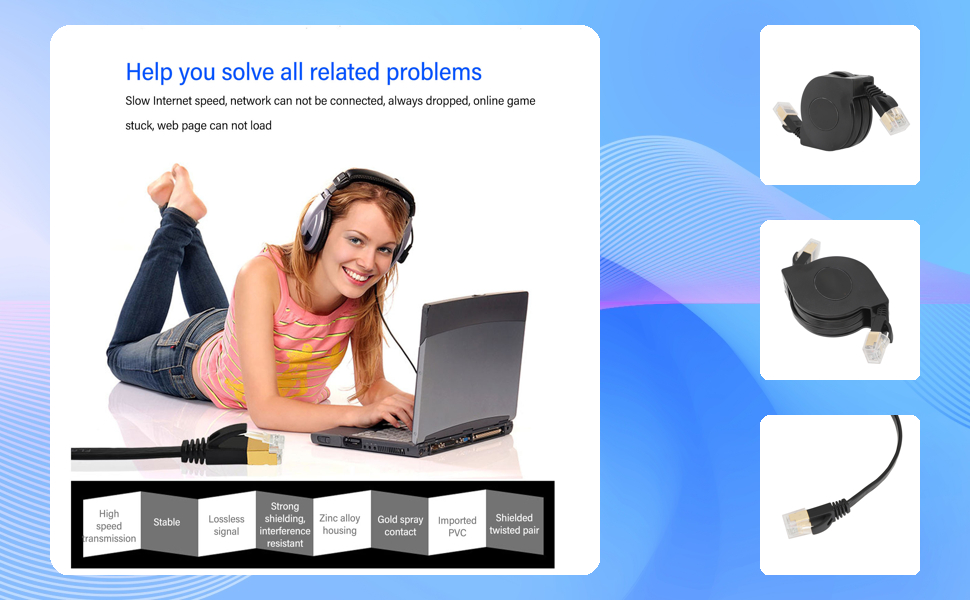 Help you solve all related problems

Slow Internet speed, network can not be connected, always dropped, online game stuck, web page can not load

High speed transmission

Stable

Lossless signal

Strong shielding, interference resistant

Zinc alloy housing

Gold spray contact

Imported PVC

Shielded twisted pair